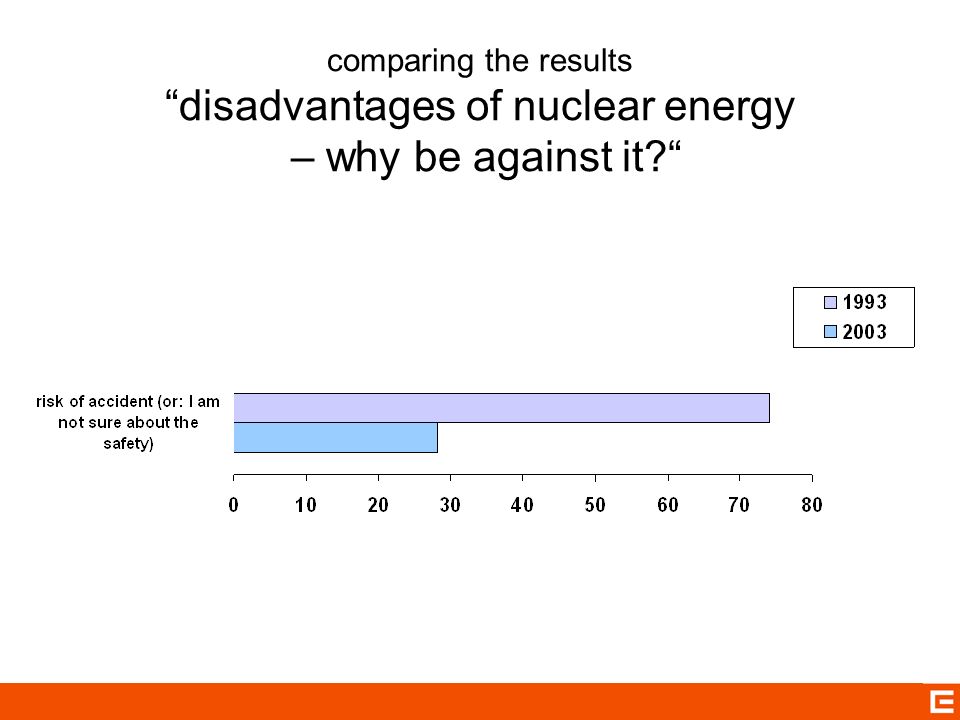 comparing the results
“disadvantages of nuclear energy – why be against it?“

1993
2003

risk of accident (or: I am not sure about the safety)

0
10
20
30
40
50
60
70
80